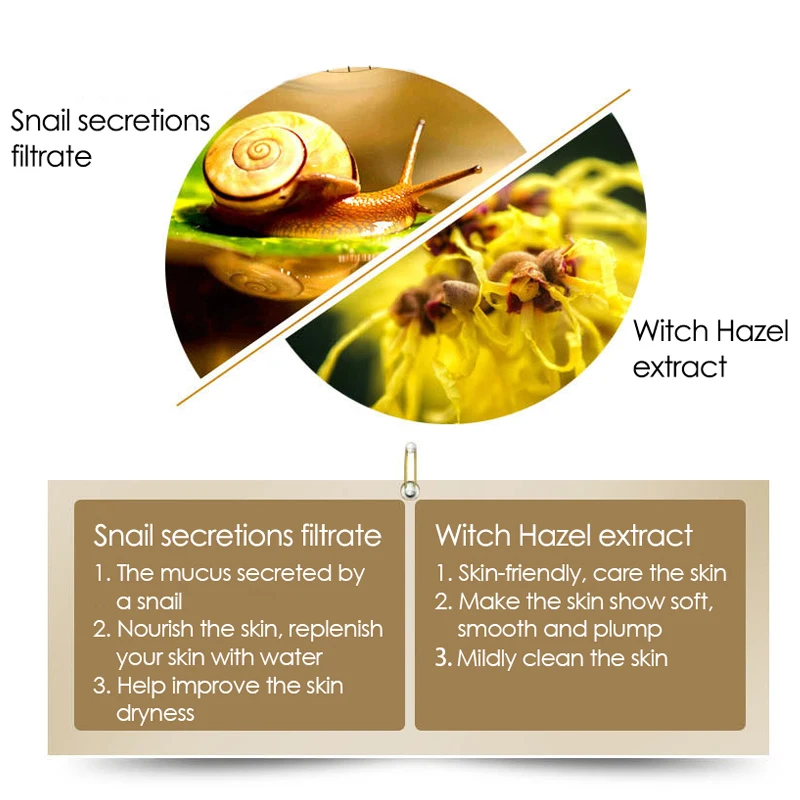 Snail secretions filtrate

Witch Hazel extract

Snail secretions filtrate
1. The mucus secreted by a snail
2. Nourish the skin, replenish your skin with water
3. Help improve the skin dryness

Witch Hazel extract
1. Skin-friendly, care the skin
2. Make the skin show soft, smooth and plump
3. Mildly clean the skin